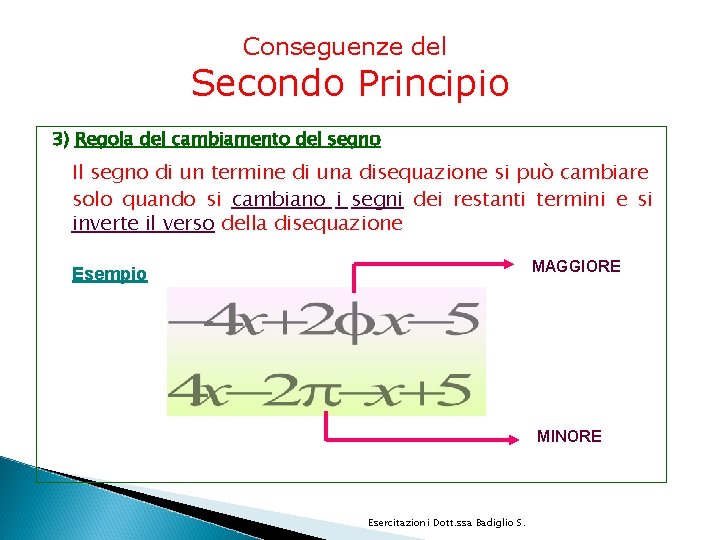 Conseguenze del
Secondo Principio

3) Regola del cambiamento del segno

Il segno di un termine di una disequazione si può cambiare solo quando si cambiano i segni dei restanti termini e si inverte il verso della disequazione

Esempio

MAGGIORE

$-4x+2\phi x-5$

$4x-2\pi-x+5$

MINORE

Esercitazioni Dott.ssa Badiglio S.